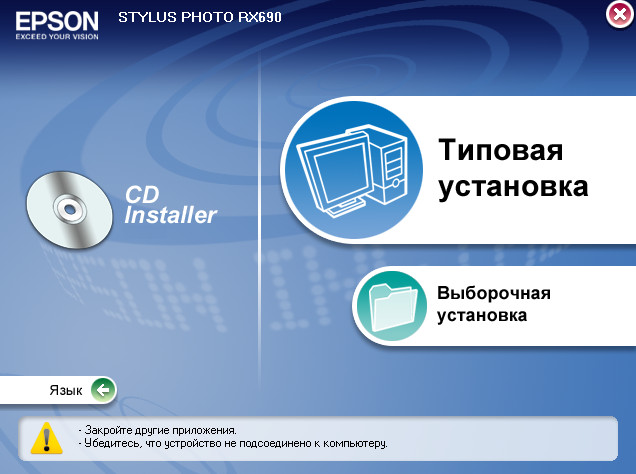 EPSON
EXCEED YOUR VISION

STYLUS PHOTO RX690

CD Installer

Типовая установка

Выборочная установка

Язык

- Закройте другие приложения.
- Убедитесь, что устройство не подсоединено к компьютеру.